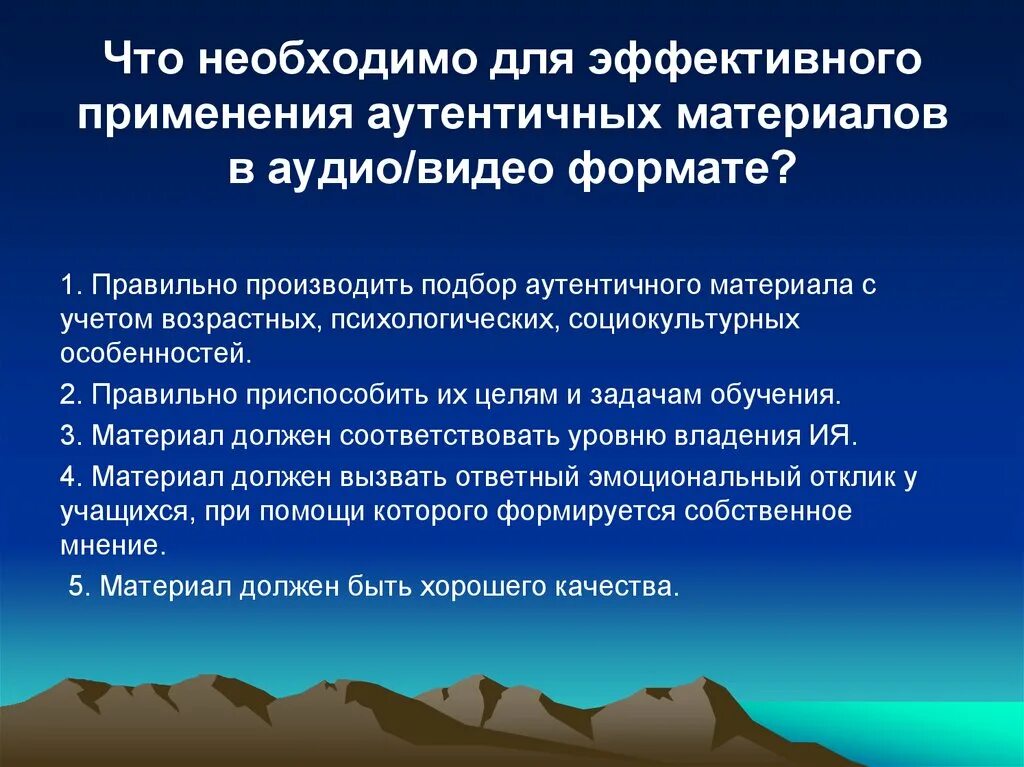 Что необходимо для эффективного применения аутентичных материалов в аудио/видео формате?

1. Правильно производить подбор аутентичного материала с учетом возрастных, психологических, социокультурных особенностей.

2. Правильно приспособить их целям и задачам обучения.

3. Материал должен соответствовать уровню владения ИЯ.

4. Материал должен вызвать ответный эмоциональный отклик у учащихся, при помощи которого формируется собственное мнение.

5. Материал должен быть хорошего качества.